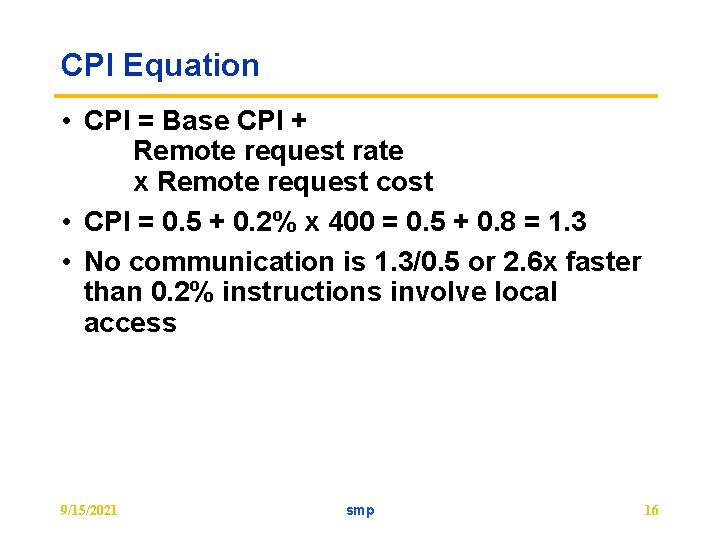 CPI Equation

• CPI = Base CPI + Remote request rate x Remote request cost

• CPI = 0.5 + 0.2% x 400 = 0.5 + 0.8 = 1.3

• No communication is 1.3/0.5 or 2.6x faster than 0.2% instructions involve local access

9/15/2021

smp

16